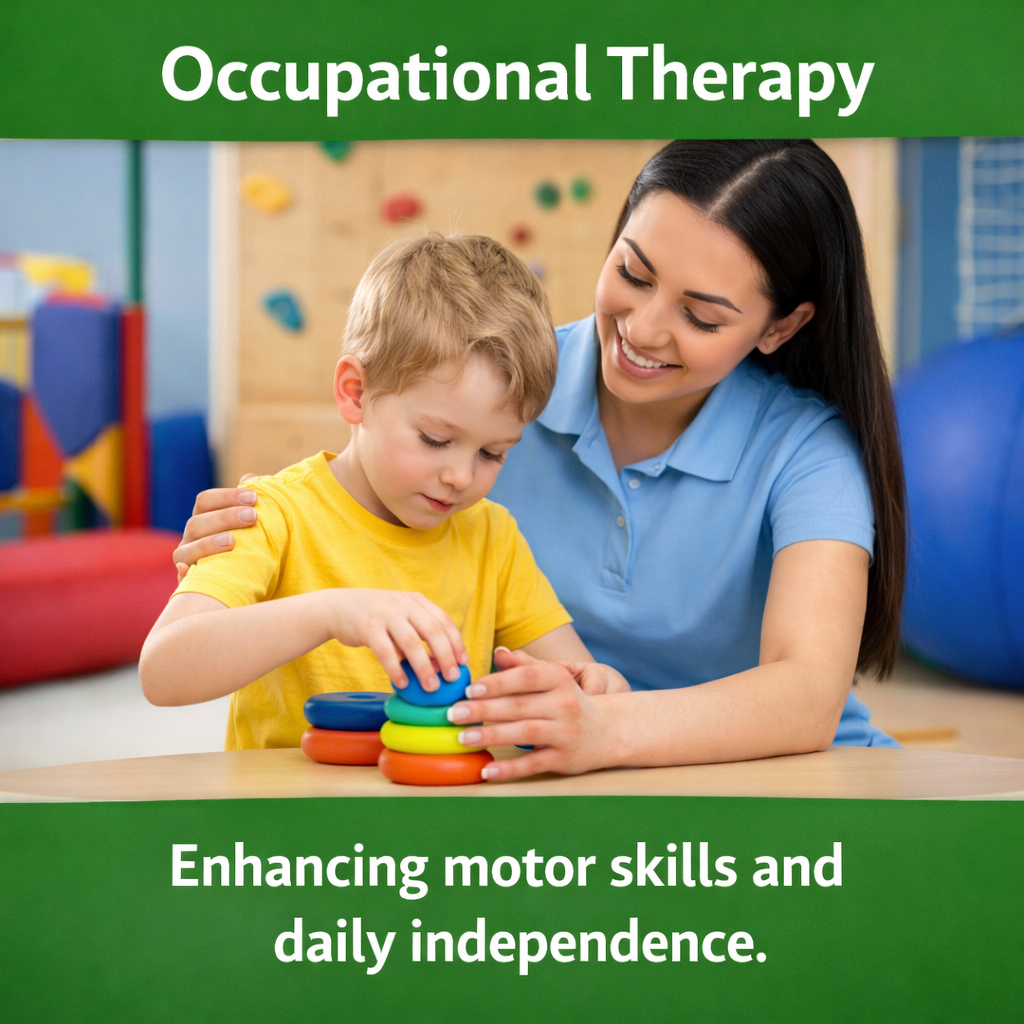 Occupational Therapy

Enhancing motor skills and daily independence.